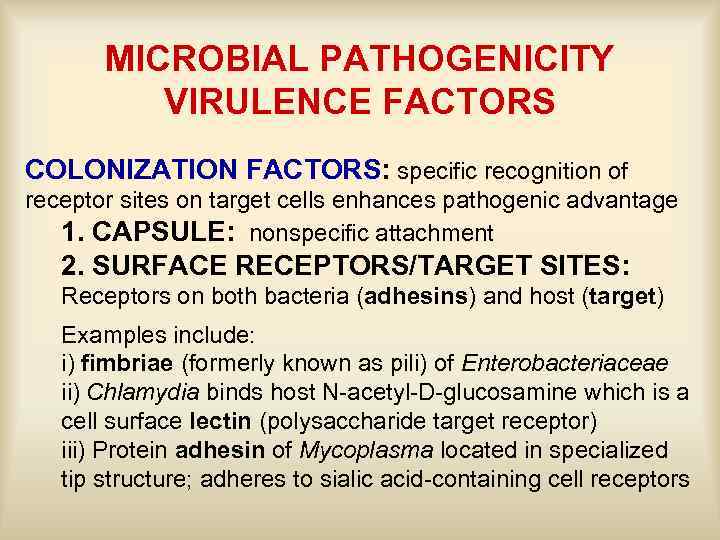 MICROBIAL PATHOGENICITY
VIRULENCE FACTORS

COLONIZATION FACTORS: specific recognition of receptor sites on target cells enhances pathogenic advantage

1. CAPSULE: nonspecific attachment

2. SURFACE RECEPTORS/TARGET SITES:
Receptors on both bacteria (adhesins) and host (target)

Examples include:
i) fimbriae (formerly known as pili) of Enterobacteriaceae
ii) Chlamydia binds host N-acetyl-D-glucosamine which is a cell surface lectin (polysaccharide target receptor)
iii) Protein adhesin of Mycoplasma located in specialized tip structure; adheres to sialic acid-containing cell receptors